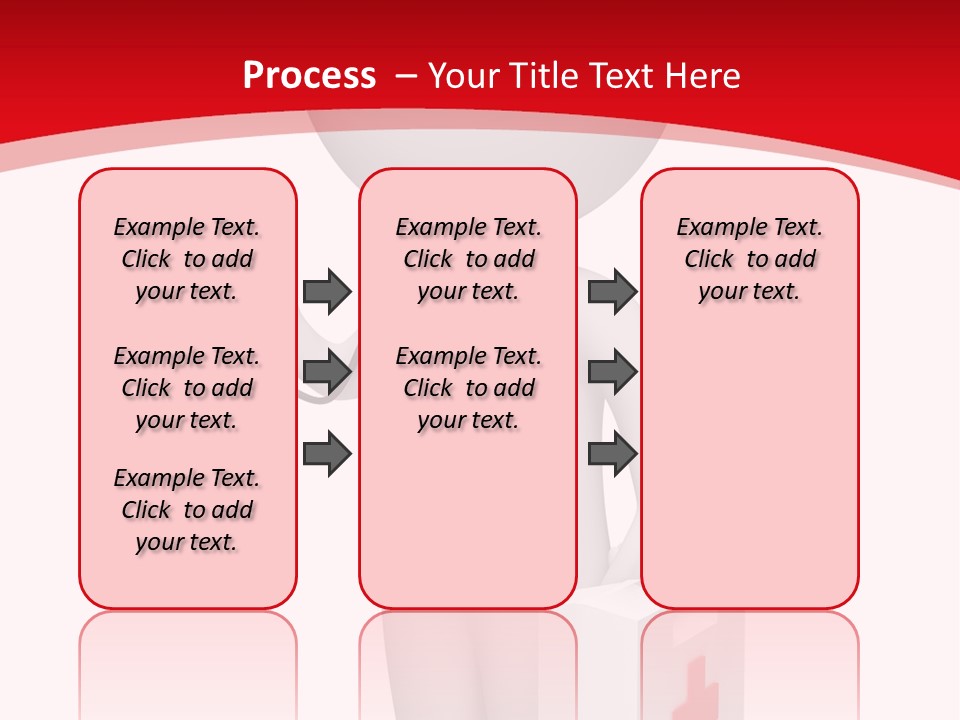 Process – Your Title Text Here

Example Text. Click to add your text.

Example Text. Click to add your text.

Example Text. Click to add your text.

Example Text. Click to add your text.

Example Text. Click to add your text.

Example Text. Click to add your text.